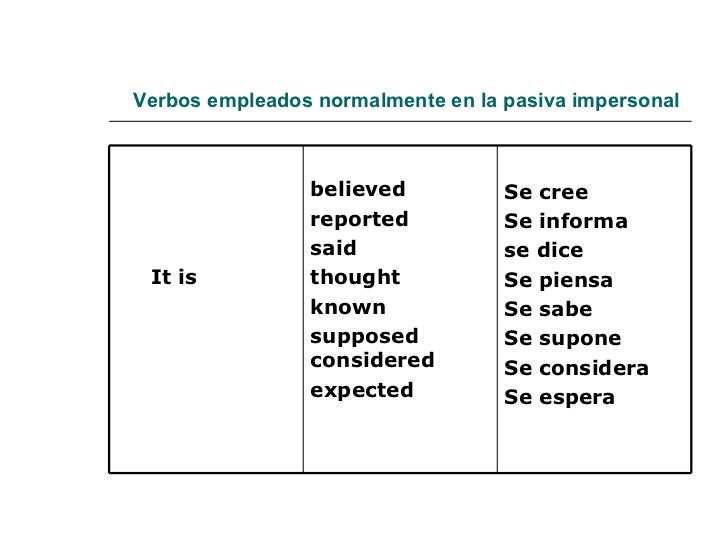 Verbos empleados normalmente en la pasiva impersonal

| It is | believed<br>reported<br>said<br>thought<br>known<br>supposed<br>considered<br>expected | Se cree<br>Se informa<br>se dice<br>Se piensa<br>Se sabe<br>Se supone<br>Se considera<br>Se espera |
|---|---|---|